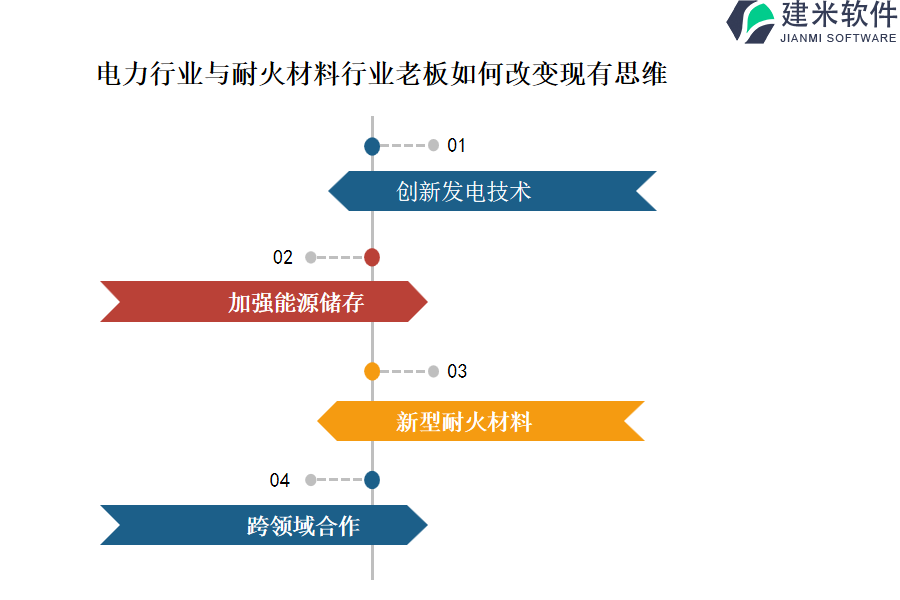 建米软件
JIANMI SOFTWARE

电力行业与耐火材料行业老板如何改变现有思维

01

创新发电技术

02

加强能源储存

03

新型耐火材料

04

跨领域合作